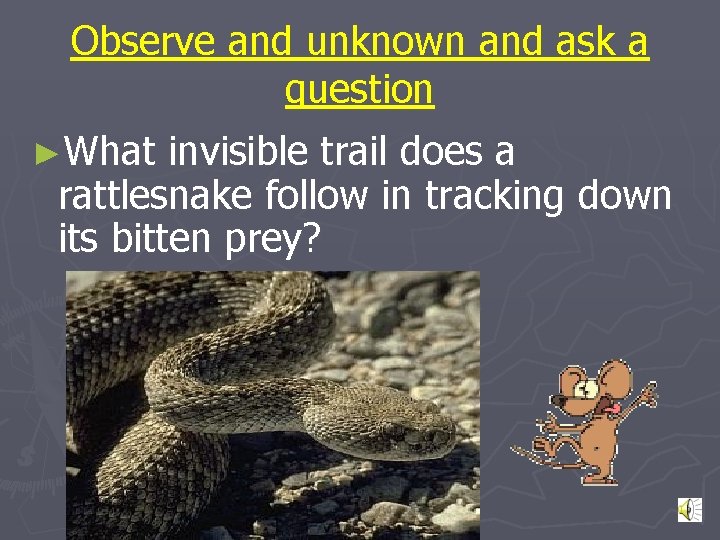 Observe and unknown and ask a question

►What invisible trail does a rattlesnake follow in tracking down its bitten prey?